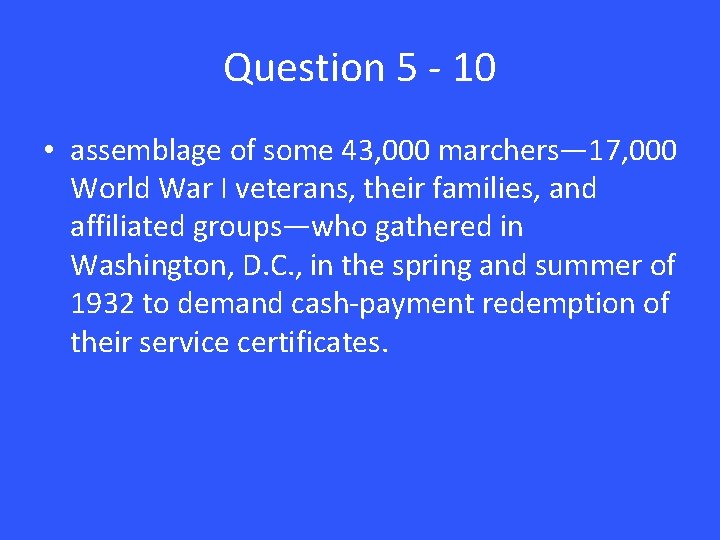 Question 5 - 10

• assemblage of some 43,000 marchers—17,000 World War I veterans, their families, and affiliated groups—who gathered in Washington, D.C., in the spring and summer of 1932 to demand cash-payment redemption of their service certificates.